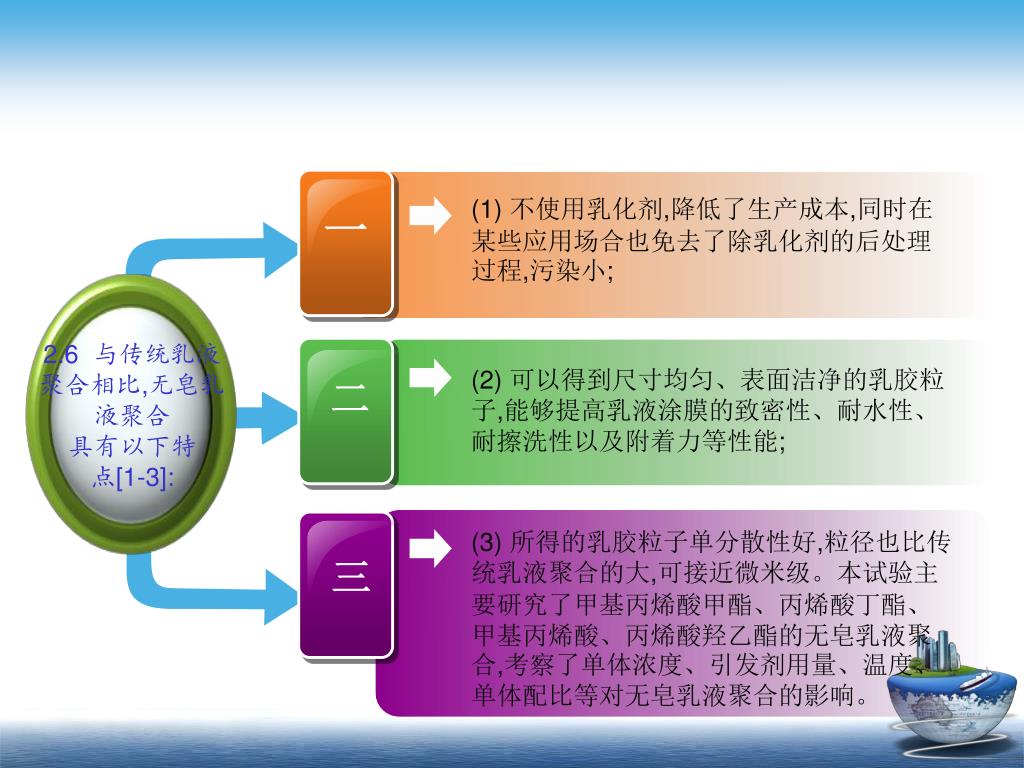 2.6 与传统乳液聚合相比,无皂乳液聚合具有以下特点[1-3]:

一

(1) 不使用乳化剂,降低了生产成本,同时在某些应用场合也免去了除乳化剂的后处理过程,污染小;

二

(2) 可以得到尺寸均匀、表面洁净的乳胶粒子,能够提高乳液涂膜的致密性、耐水性、耐擦洗性以及附着力等性能;

三

(3) 所得的乳胶粒子单分散性好,粒径也比传统乳液聚合的大,可接近微米级。本试验主要研究了甲基丙烯酸甲酯、丙烯酸丁酯、甲基丙烯酸、丙烯酸羟乙酯的无皂乳液聚合,考察了单体浓度、引发剂用量、温度、单体配比等对无皂乳液聚合的影响。